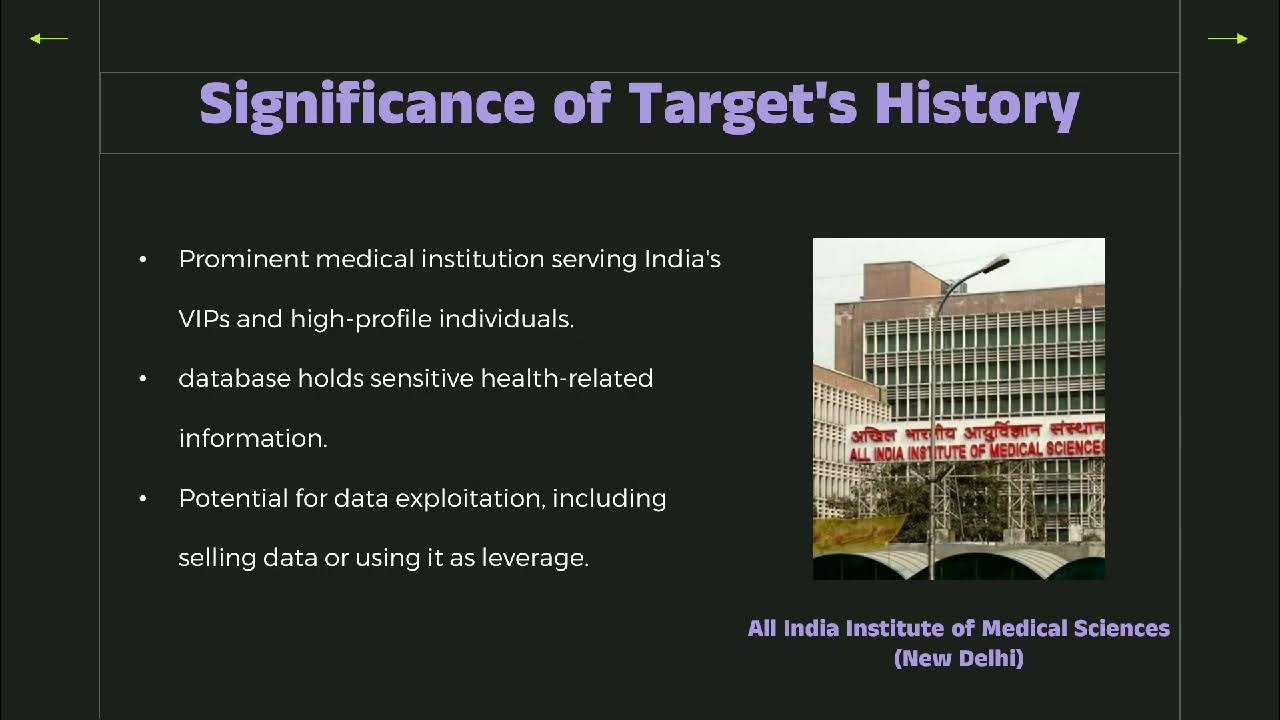 Significance of Target's History

• Prominent medical institution serving India's VIPs and high-profile individuals.

• database holds sensitive health-related information.

• Potential for data exploitation, including selling data or using it as leverage.

अखिल भारतीय आयुर्विज्ञान संस्थान
ALL INDIA INSTITUTE OF MEDICAL SCIENCES

All India Institute of Medical Sciences (New Delhi)